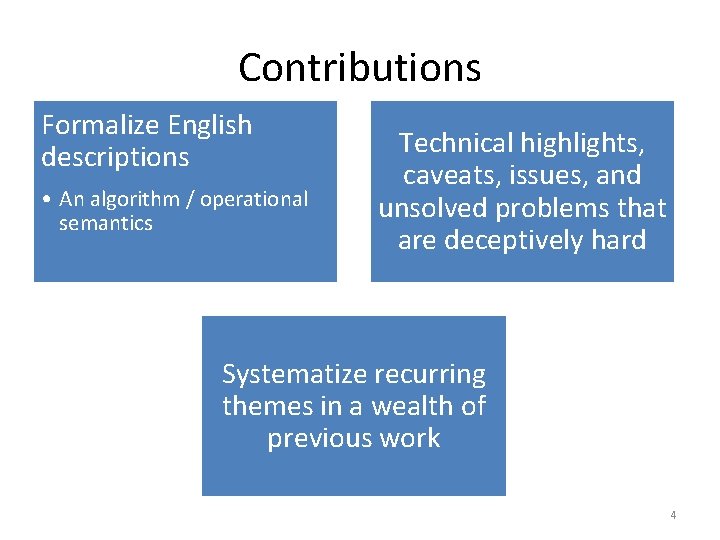 Contributions

Formalize English descriptions

• An algorithm / operational semantics

Technical highlights, caveats, issues, and unsolved problems that are deceptively hard

Systematize recurring themes in a wealth of previous work

4